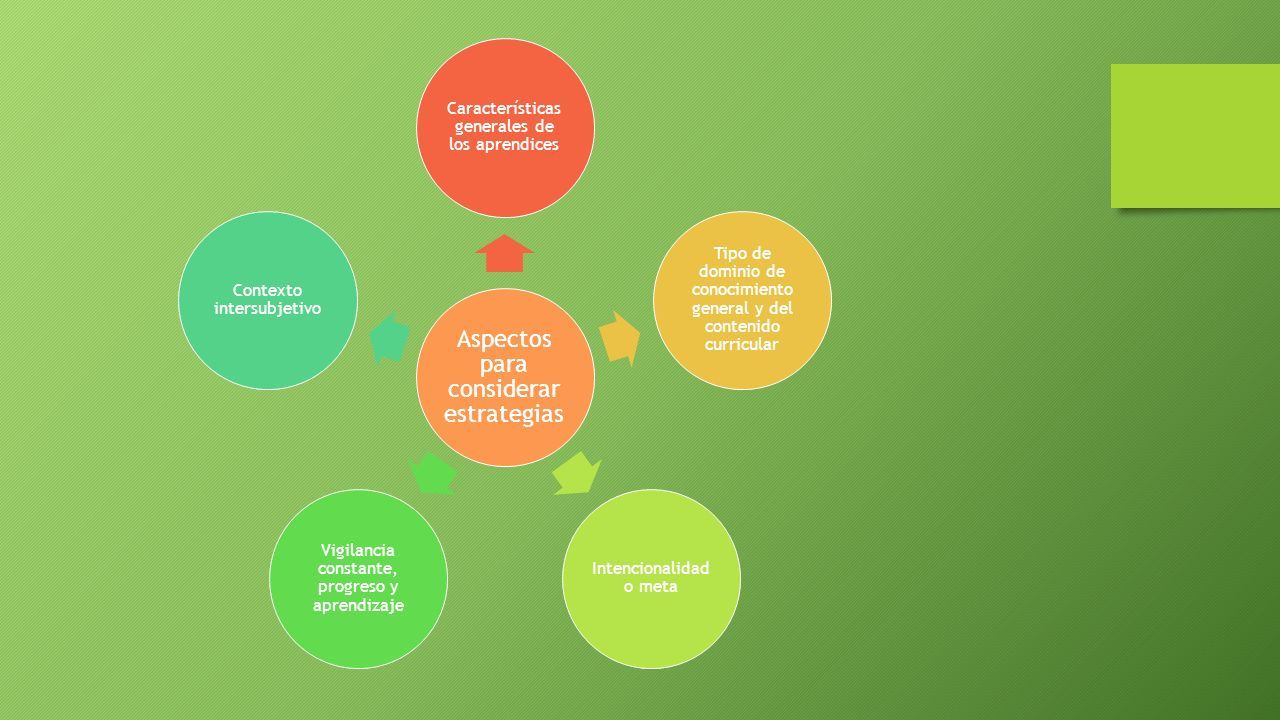 Aspectos para considerar estrategias

Características generales de los aprendices

Tipo de dominio de conocimiento general y del contenido curricular

Intencionalidad o meta

Vigilancia constante, progreso y aprendizaje

Contexto intersubjetivo